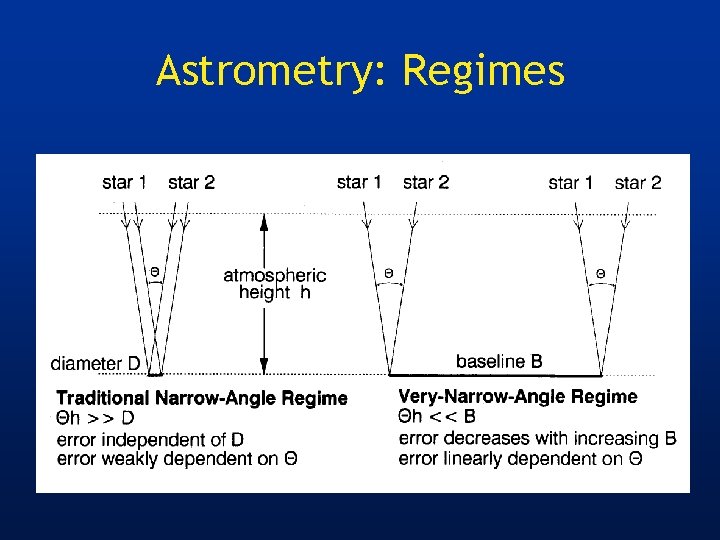 Astrometry: Regimes

star 1 star 2

star 1 star 2

star 1 star 2

Θ

atmospheric height h

Θ

Θ

diameter D

baseline B

**Traditional Narrow-Angle Regime**
Θh >> D
error independent of D
error weakly dependent on Θ

**Very-Narrow-Angle Regime**
Θh << B
error decreases with increasing B
error linearly dependent on Θ